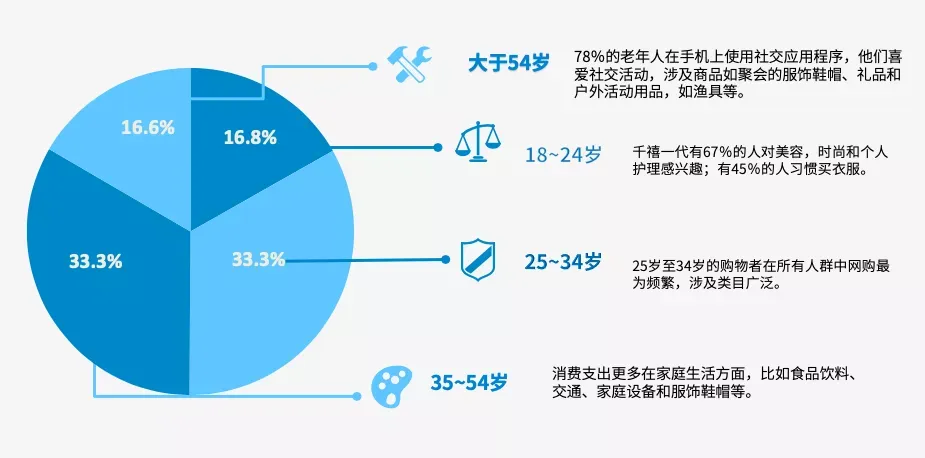 16.6%

16.8%

33.3%

33.3%

大于54岁

78%的老年人在手机上使用社交应用程序，他们喜爱社交活动，涉及商品如聚会的服饰鞋帽、礼品和户外活动用品，如渔具等。

18~24岁

千禧一代有67%的人对美容，时尚和个人护理感兴趣；有45%的人习惯买衣服。

25~34岁

25岁至34岁的购物者在所有人群中网购最为频繁，涉及类目广泛。

35~54岁

消费支出更多在家庭生活方面，比如食品饮料、交通、家庭设备和服饰鞋帽等。